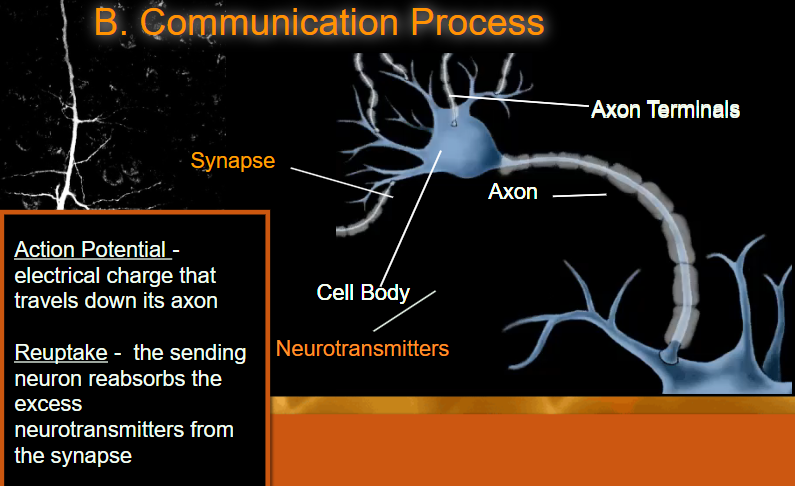 B. Communication Process

Axon Terminals

Synapse

Axon

Cell Body

Neurotransmitters

Action Potential - electrical charge that travels down its axon

Reuptake - the sending neuron reabsorbs the excess neurotransmitters from the synapse